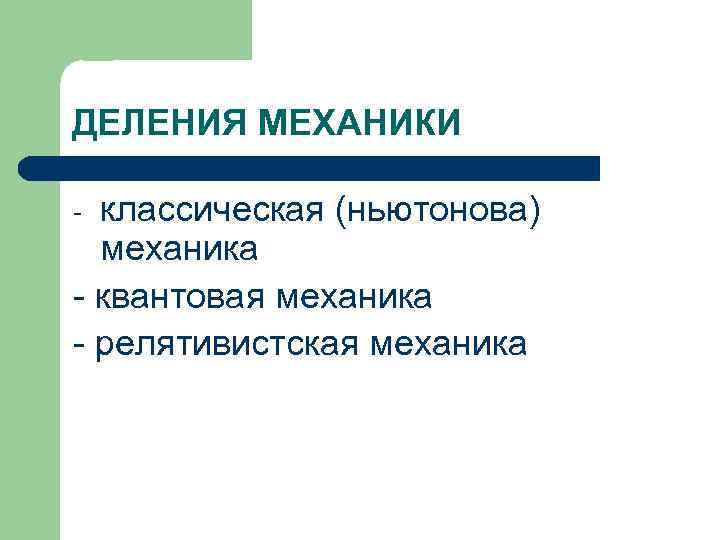 ДЕЛЕНИЯ МЕХАНИКИ

- классическая (ньютонова) механика
- квантовая механика
- релятивистская механика